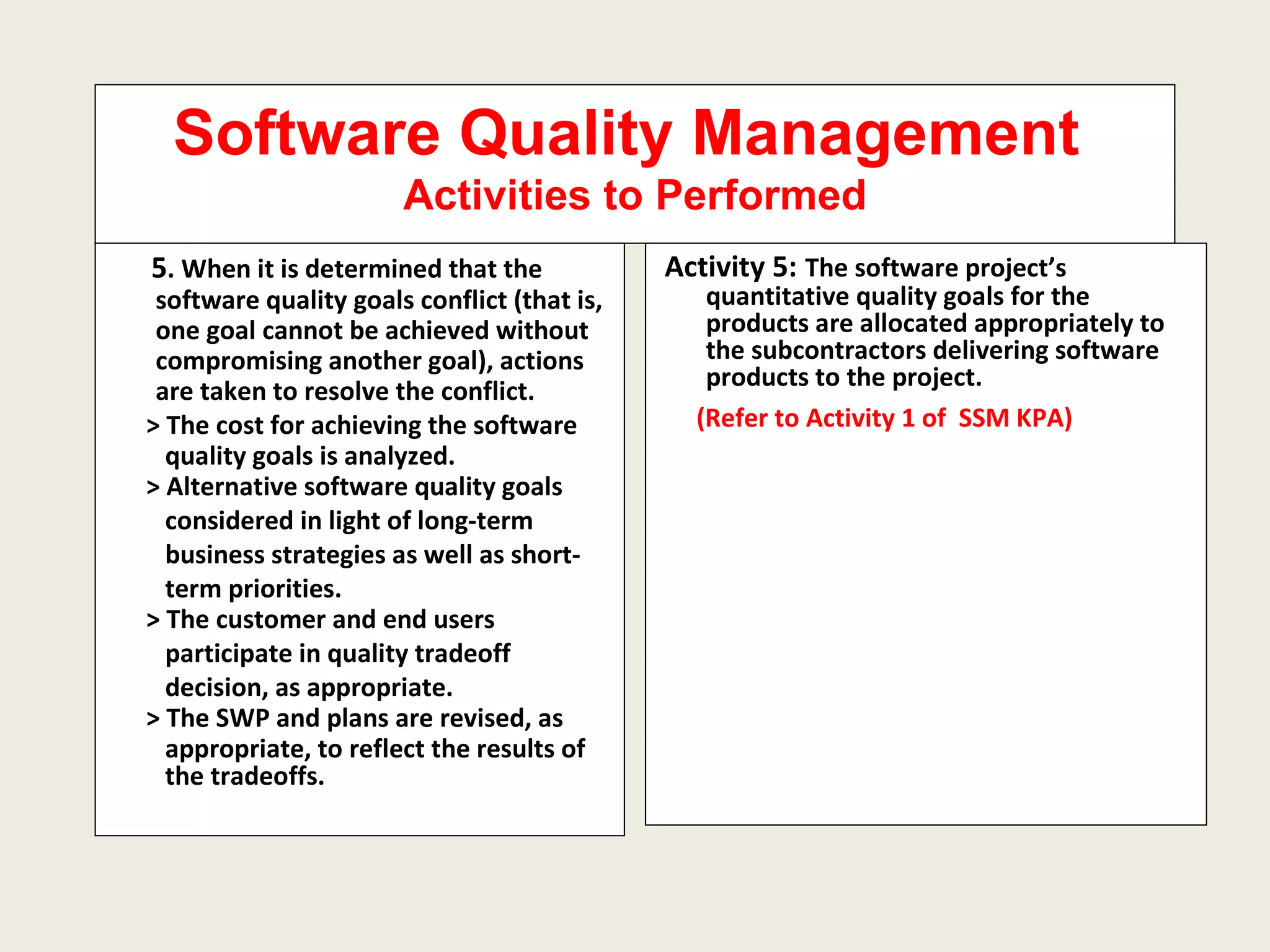 Software Quality Management
Activities to Performed

5. When it is determined that the software quality goals conflict (that is, one goal cannot be achieved without compromising another goal), actions are taken to resolve the conflict.
> The cost for achieving the software quality goals is analyzed.
> Alternative software quality goals considered in light of long-term business strategies as well as short-term priorities.
> The customer and end users participate in quality tradeoff decision, as appropriate.
> The SWP and plans are revised, as appropriate, to reflect the results of the tradeoffs.

Activity 5: The software project's quantitative quality goals for the products are allocated appropriately to the subcontractors delivering software products to the project.

(Refer to Activity 1 of SSM KPA)